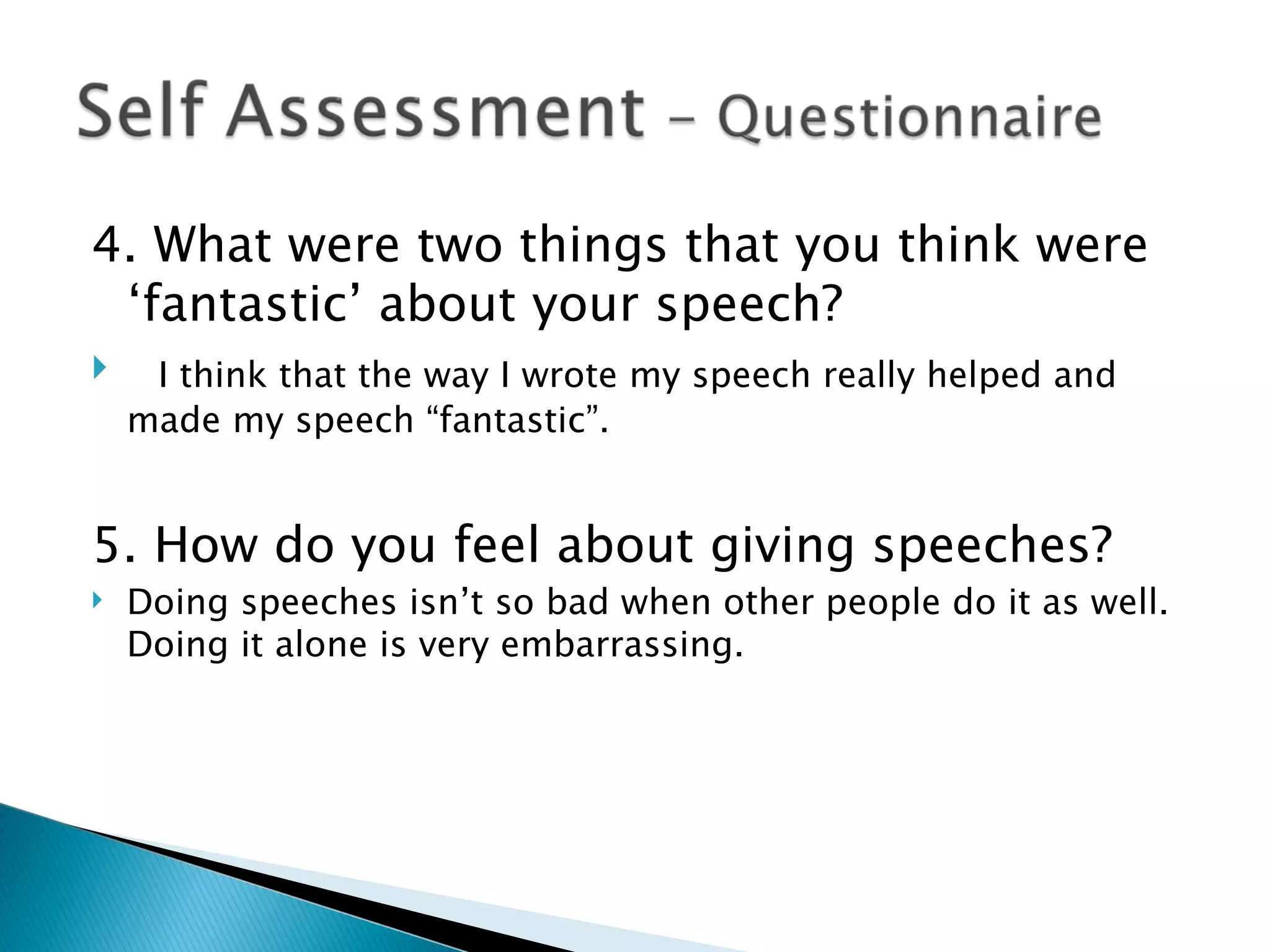 Self Assessment – Questionnaire

4. What were two things that you think were ‘fantastic’ about your speech?

I think that the way I wrote my speech really helped and made my speech “fantastic”.

5. How do you feel about giving speeches?

Doing speeches isn’t so bad when other people do it as well. Doing it alone is very embarrassing.